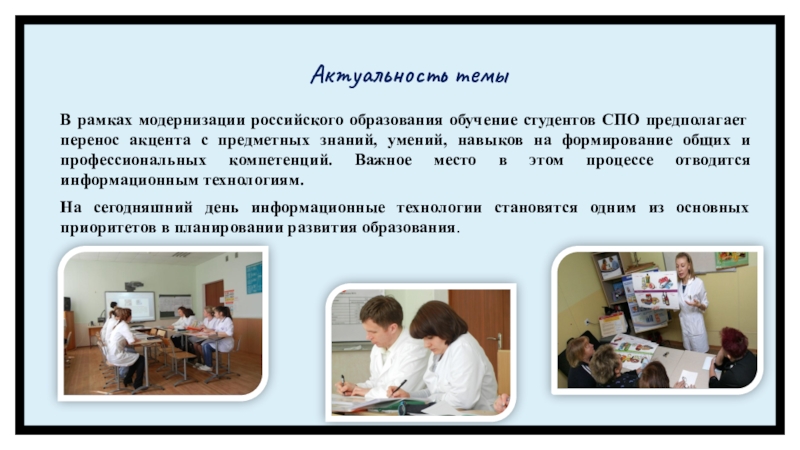 Актуальность темы

В рамках модернизации российского образования обучение студентов СПО предполагает перенос акцента с предметных знаний, умений, навыков на формирование общих и профессиональных компетенций. Важное место в этом процессе отводится информационным технологиям.

На сегодняшний день информационные технологии становятся одним из основных приоритетов в планировании развития образования.